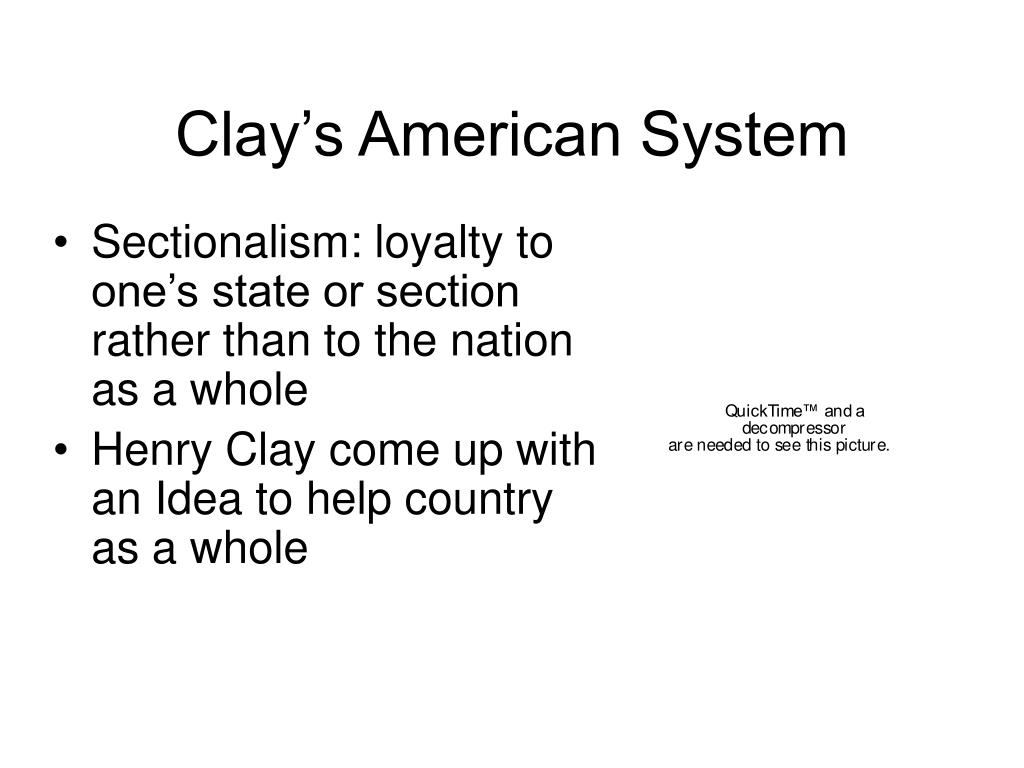 Clay’s American System

• Sectionalism: loyalty to one’s state or section rather than to the nation as a whole
• Henry Clay come up with an Idea to help country as a whole

QuickTime™ and a decompressor are needed to see this picture.